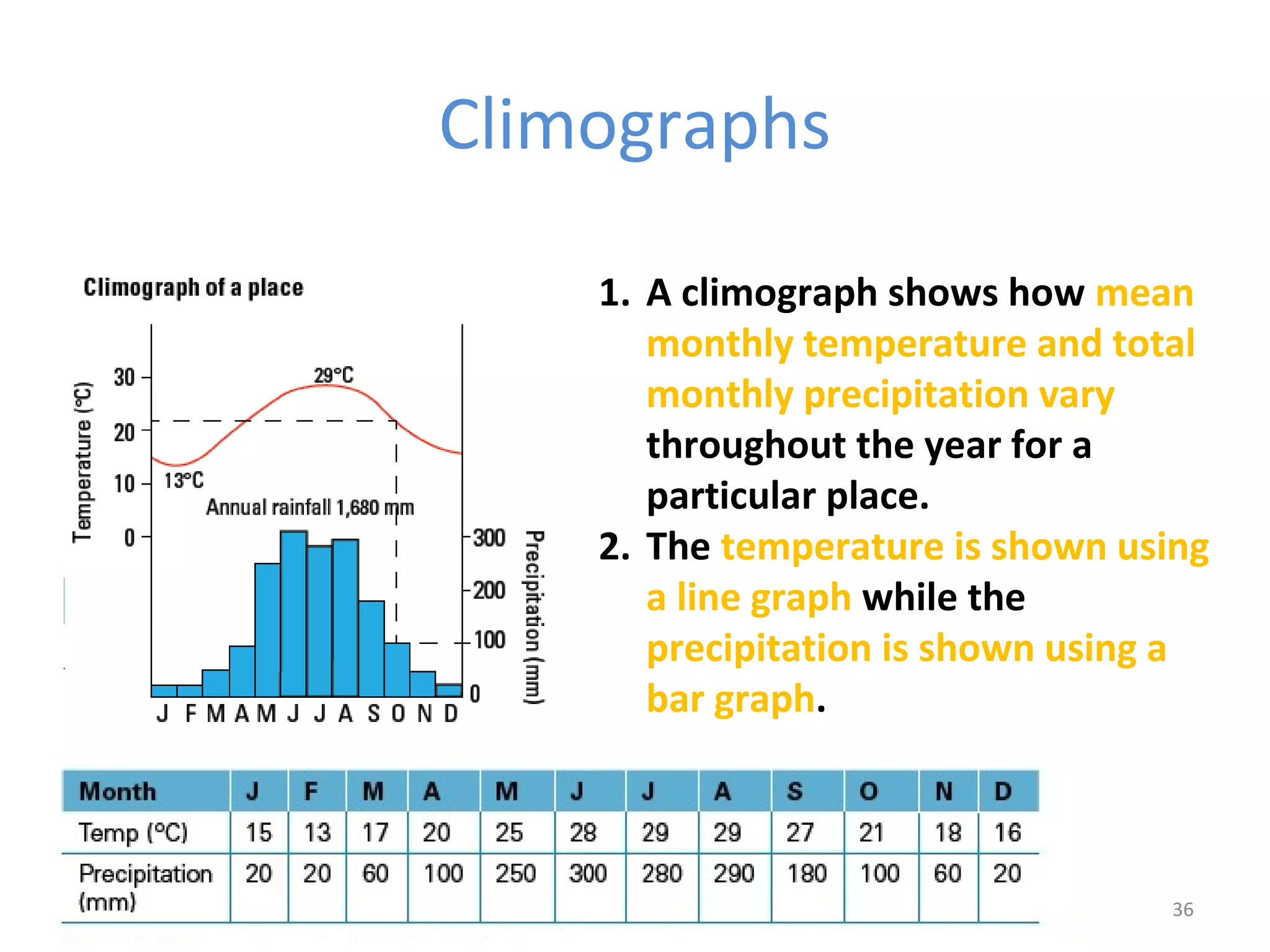 Climographs

Climograph of a place

Temperature (°C)
30
20
10
0
29°C
13°C
Annual rainfall 1,680 mm
300
200
100
0
Precipitation (mm)
J F M A M J J A S O N D

1. A climograph shows how mean monthly temperature and total monthly precipitation vary throughout the year for a particular place.
2. The temperature is shown using a line graph while the precipitation is shown using a bar graph.

| Month | J | F | M | A | M | J | J | A | S | O | N | D |
|---|---|---|---|---|---|---|---|---|---|---|---|---|
| Temp (°C) | 15 | 13 | 17 | 20 | 25 | 28 | 29 | 29 | 27 | 21 | 18 | 16 |
| Precipitation (mm) | 20 | 20 | 60 | 100 | 250 | 300 | 280 | 290 | 180 | 100 | 60 | 20 |

36